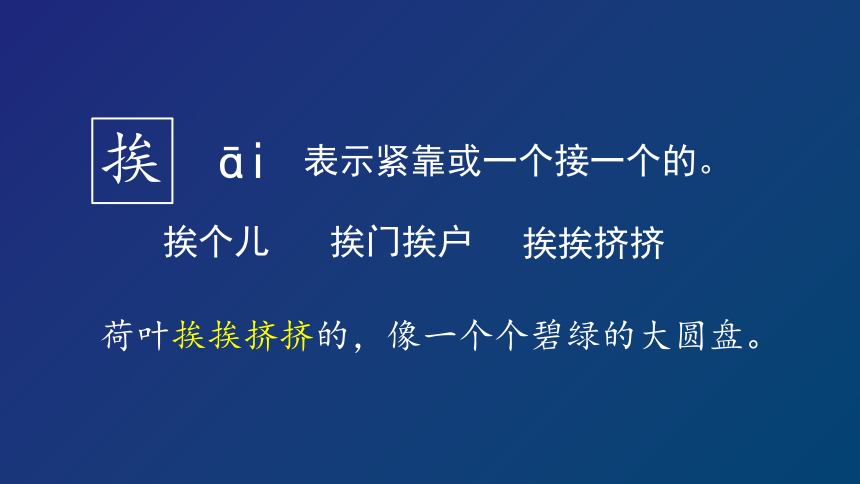 挨 āi 表示紧靠或一个接一个的。

挨个儿 挨门挨户 挨挨挤挤

荷叶挨挨挤挤的，像一个个碧绿的大圆盘。